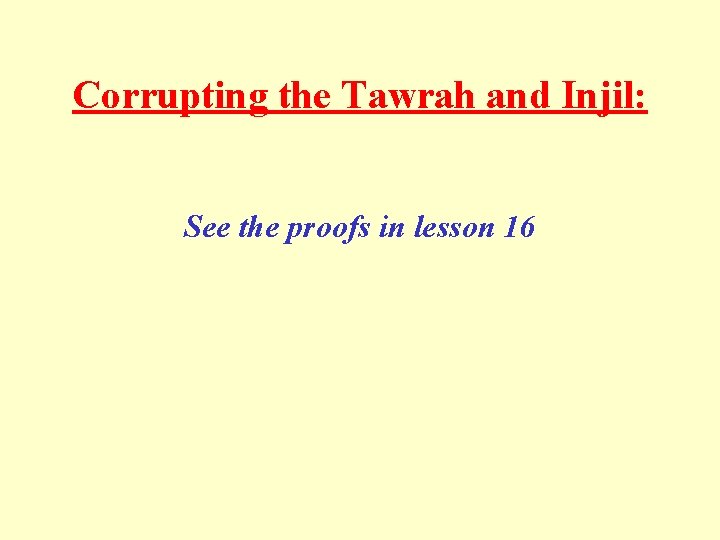 Corrupting the Tawrah and Injil:

See the proofs in lesson 16